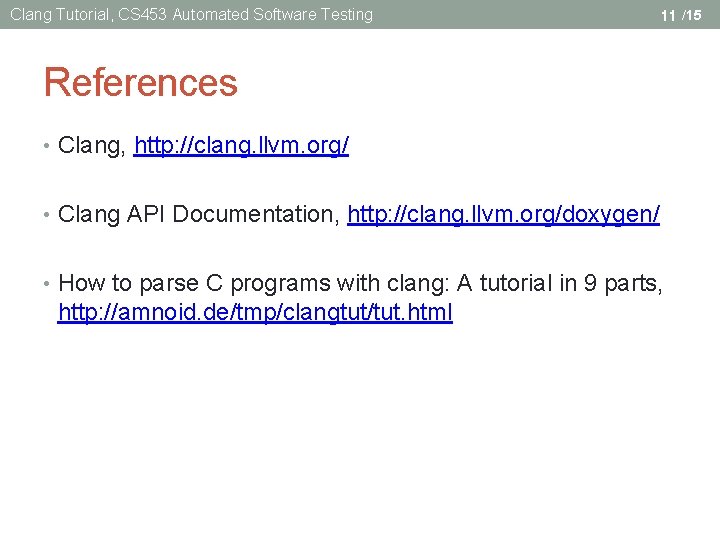 Clang Tutorial, CS453 Automated Software Testing

11 /15

References

• Clang, http://clang.llvm.org/

• Clang API Documentation, http://clang.llvm.org/doxygen/

• How to parse C programs with clang: A tutorial in 9 parts, http://amnoid.de/tmp/clangtut/tut.html